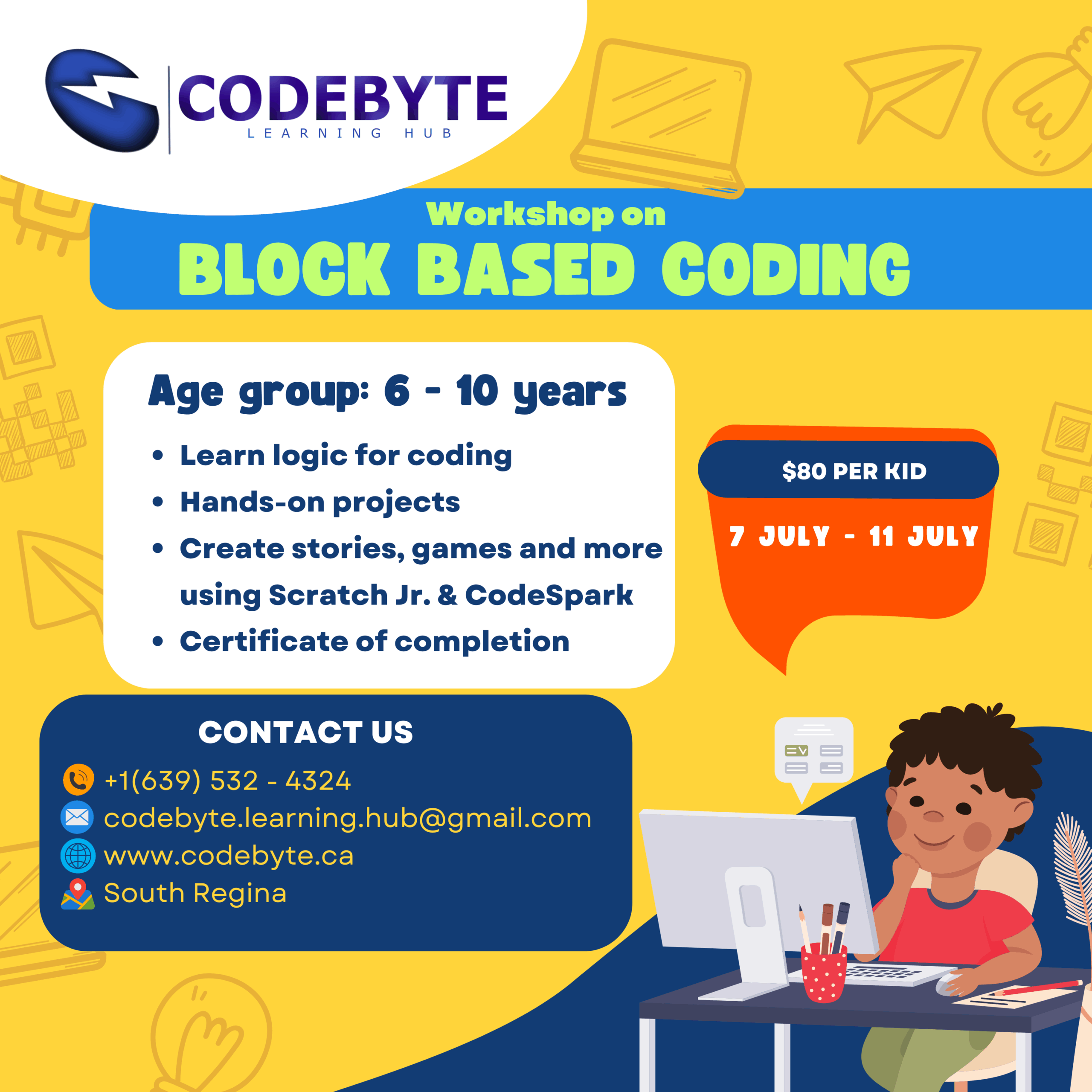 CODEBYTE
LEARNING HUB

Workshop on
BLOCK BASED CODING

Age group: 6 - 10 years
• Learn logic for coding
• Hands-on projects
• Create stories, games and more using Scratch Jr. & CodeSpark
• Certificate of completion

$80 PER KID
7 JULY - 11 JULY

CONTACT US
+1(639) 532 - 4324
codebyte.learning.hub@gmail.com
www.codebyte.ca
South Regina